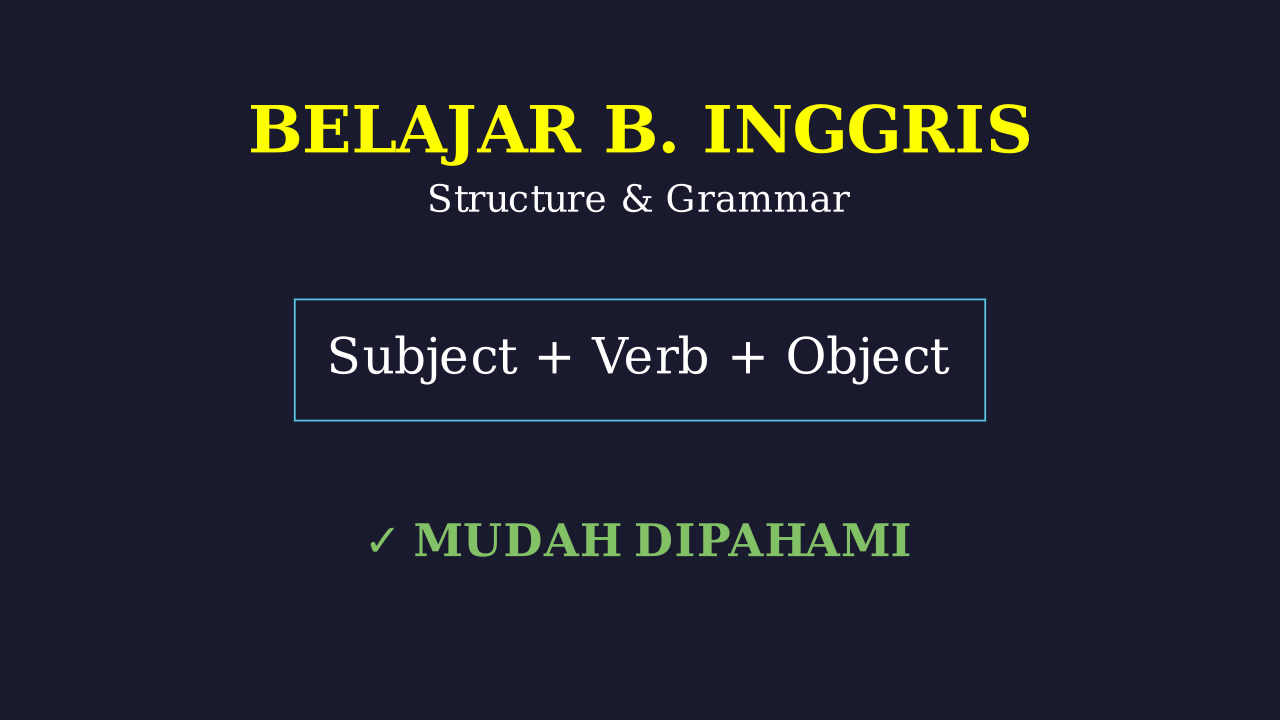 BELAJAR B. INGGRIS

Structure & Grammar

Subject + Verb + Object

✓ MUDAH DIPAHAMI